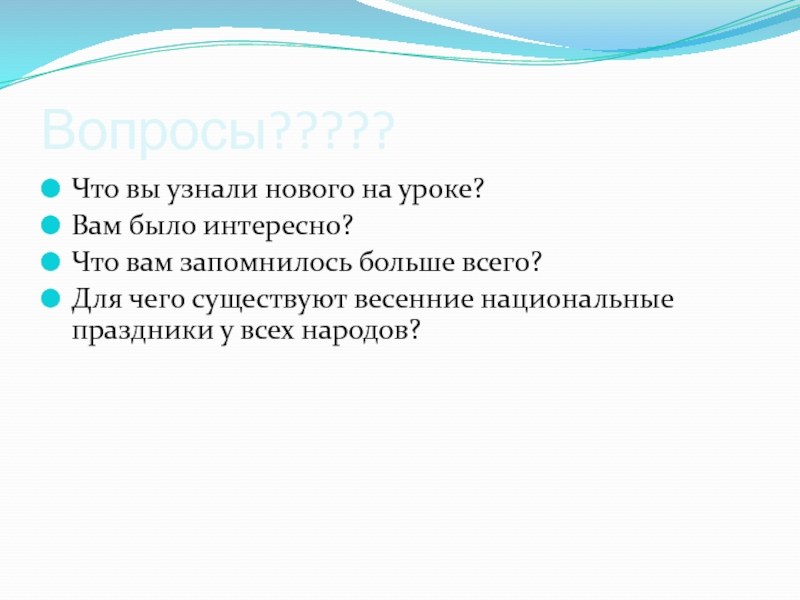 Вопросы?????

Что вы узнали нового на уроке?
Вам было интересно?
Что вам запомнилось больше всего?
Для чего существуют весенние национальные праздники у всех народов?